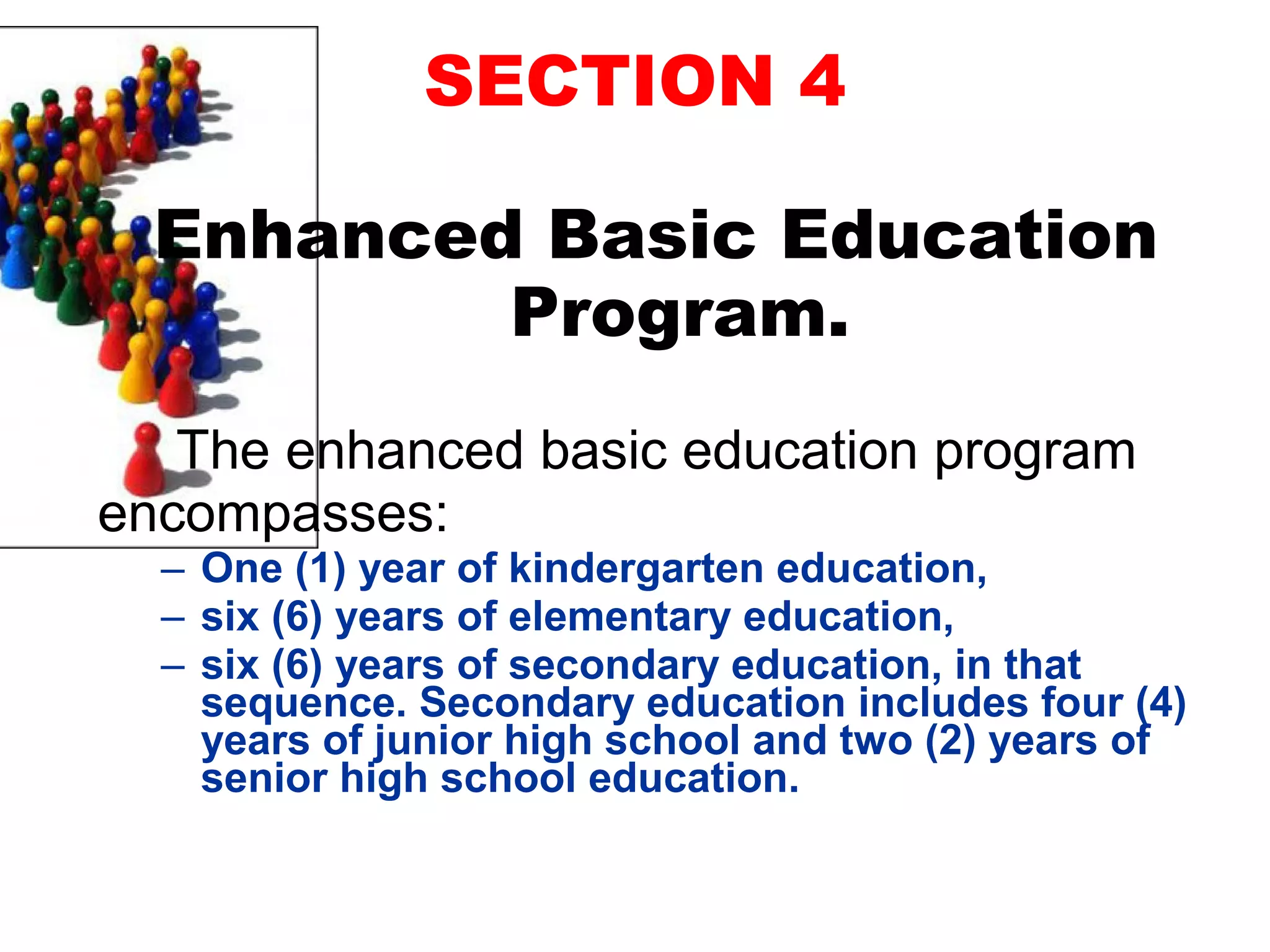 SECTION 4

Enhanced Basic Education Program.

The enhanced basic education program encompasses:

– One (1) year of kindergarten education,
– six (6) years of elementary education,
– six (6) years of secondary education, in that sequence. Secondary education includes four (4) years of junior high school and two (2) years of senior high school education.